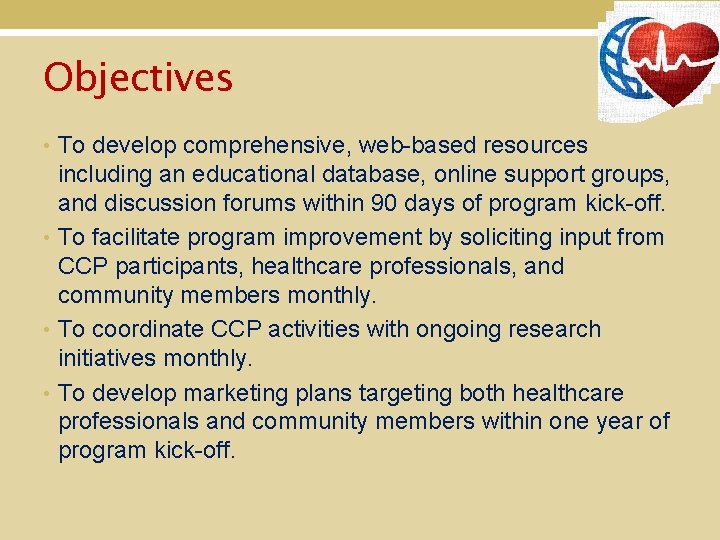 Objectives

• To develop comprehensive, web-based resources including an educational database, online support groups, and discussion forums within 90 days of program kick-off.

• To facilitate program improvement by soliciting input from CCP participants, healthcare professionals, and community members monthly.

• To coordinate CCP activities with ongoing research initiatives monthly.

• To develop marketing plans targeting both healthcare professionals and community members within one year of program kick-off.